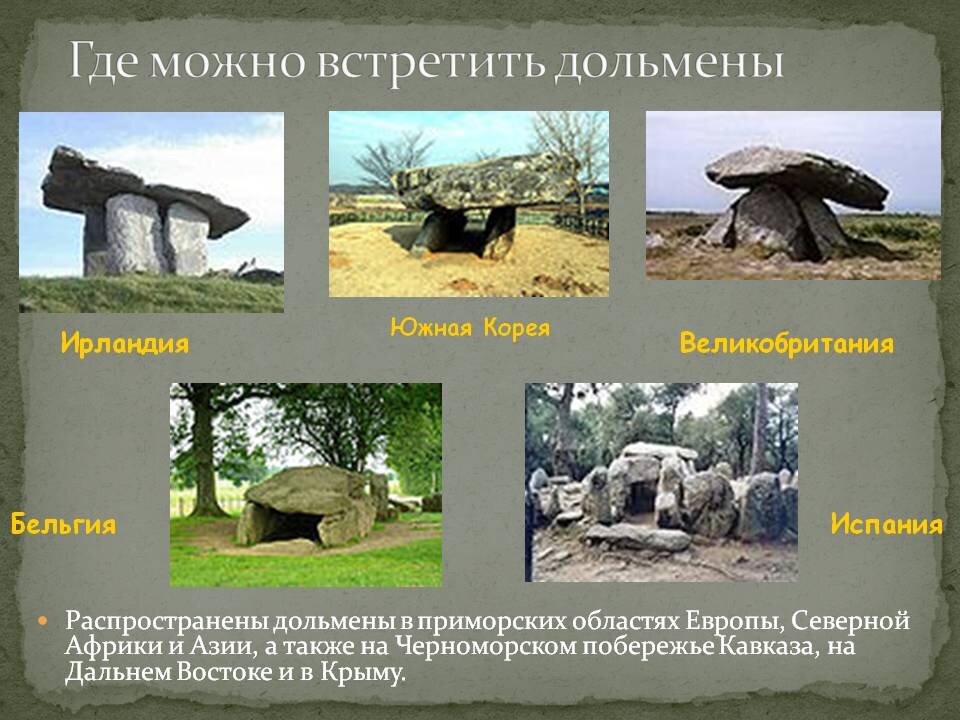 Где можно встретить дольмены

Ирландия

Южная Корея

Великобритания

Бельгия

Испания

Распространены дольмены в приморских областях Европы, Северной Африки и Азии, а также на Черноморском побережье Кавказа, на Дальнем Востоке и в Крыму.